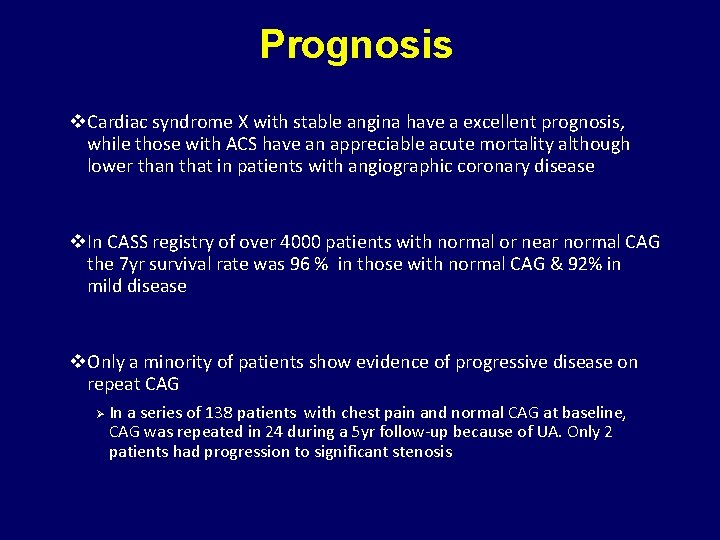 Prognosis

❖Cardiac syndrome X with stable angina have a excellent prognosis, while those with ACS have an appreciable acute mortality although lower than that in patients with angiographic coronary disease

❖In CASS registry of over 4000 patients with normal or near normal CAG the 7yr survival rate was 96 % in those with normal CAG & 92% in mild disease

❖Only a minority of patients show evidence of progressive disease on repeat CAG

➢ In a series of 138 patients with chest pain and normal CAG at baseline, CAG was repeated in 24 during a 5yr follow-up because of UA. Only 2 patients had progression to significant stenosis